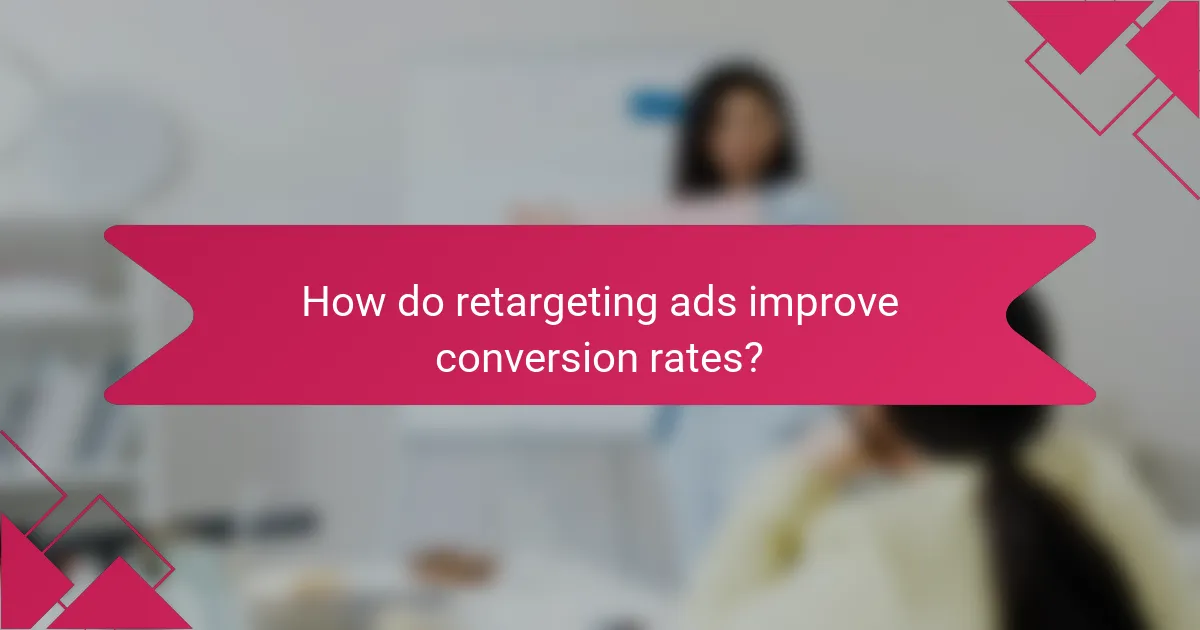 How do retargeting ads improve conversion rates?